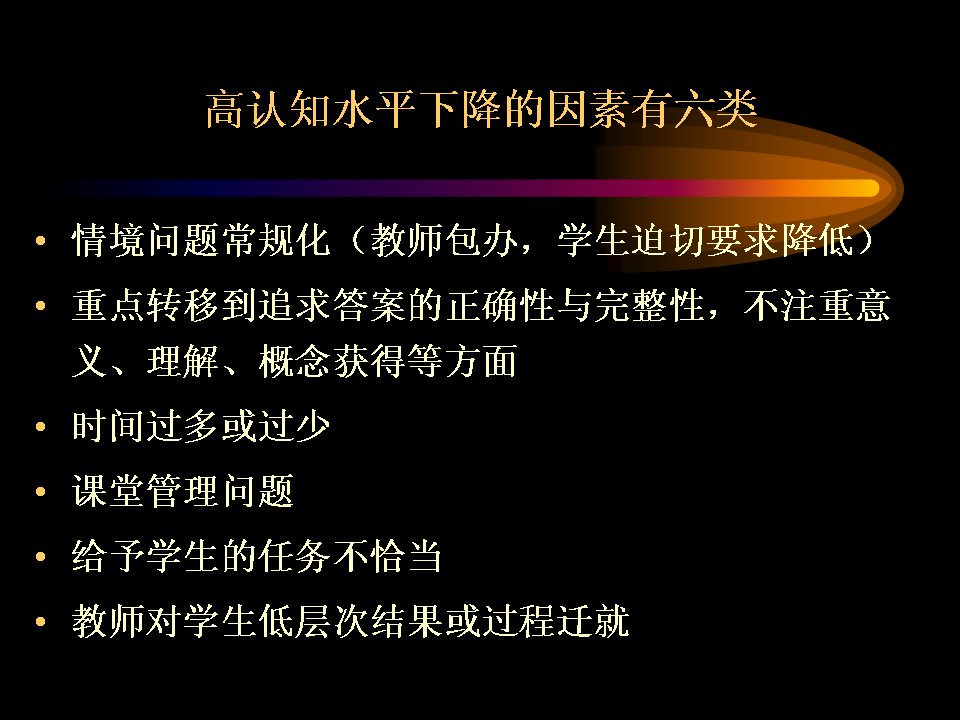 高认知水平下降的因素有六类

• 情境问题常规化（教师包办，学生迫切要求降低）
• 重点转移到追求答案的正确性与完整性，不注重意义、理解、概念获得等方面
• 时间过多或过少
• 课堂管理问题
• 给予学生的任务不恰当
• 教师对学生低层次结果或过程迁就